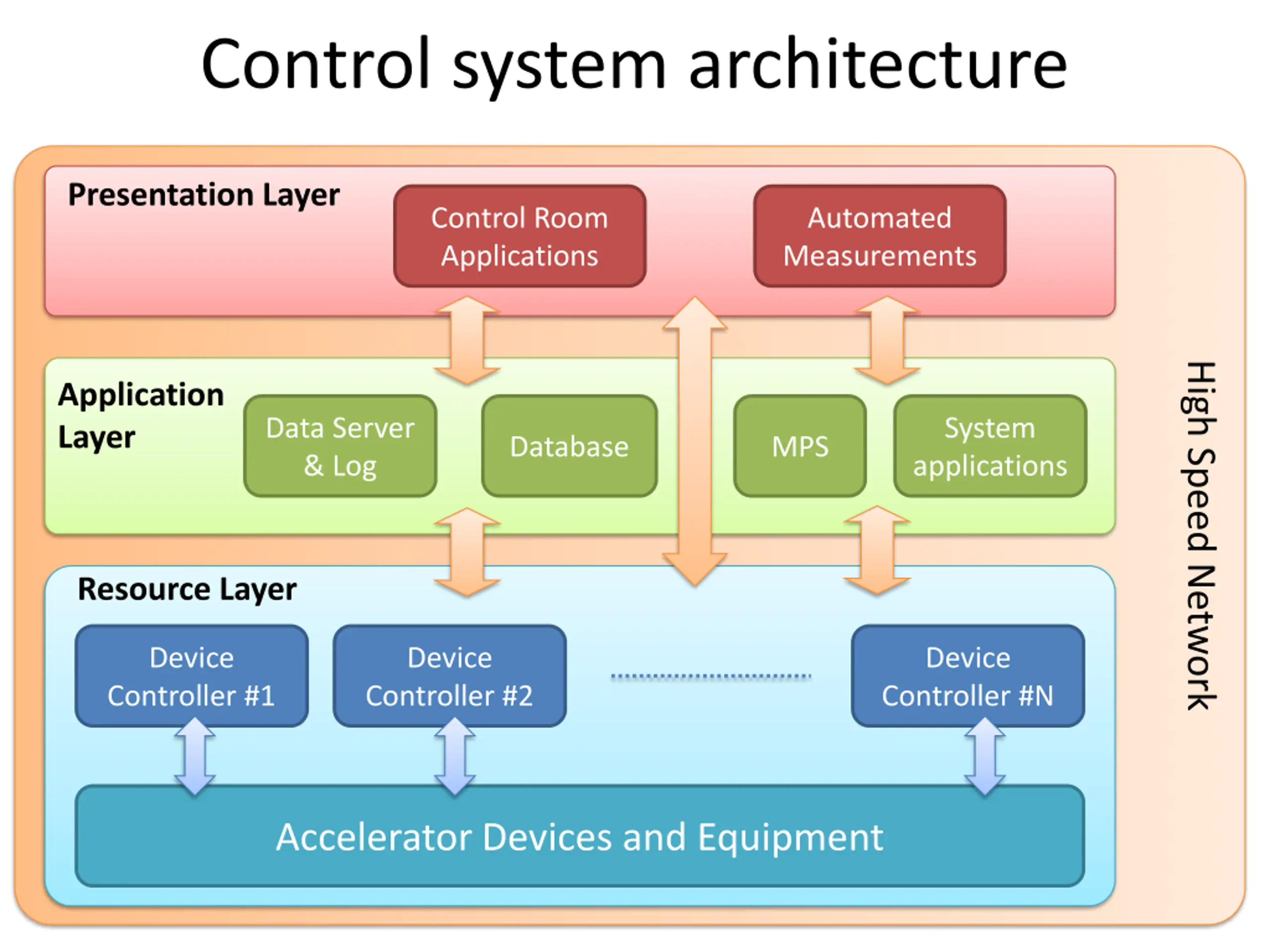 Control system architecture

Presentation Layer

Control Room Applications

Automated Measurements

Application Layer

Data Server & Log

Database

MPS

System applications

Resource Layer

Device Controller #1

Device Controller #2

Device Controller #N

Accelerator Devices and Equipment

High Speed Network